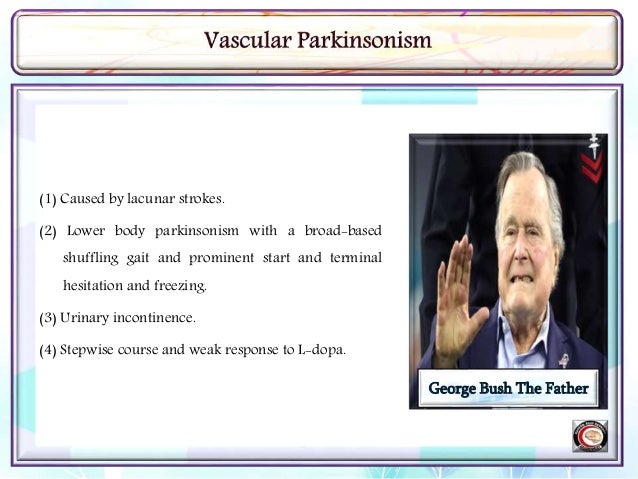 Vascular Parkinsonism

(1) Caused by lacunar strokes.

(2) Lower body parkinsonism with a broad-based shuffling gait and prominent start and terminal hesitation and freezing.

(3) Urinary incontinence.

(4) Stepwise course and weak response to L-dopa.

George Bush The Father